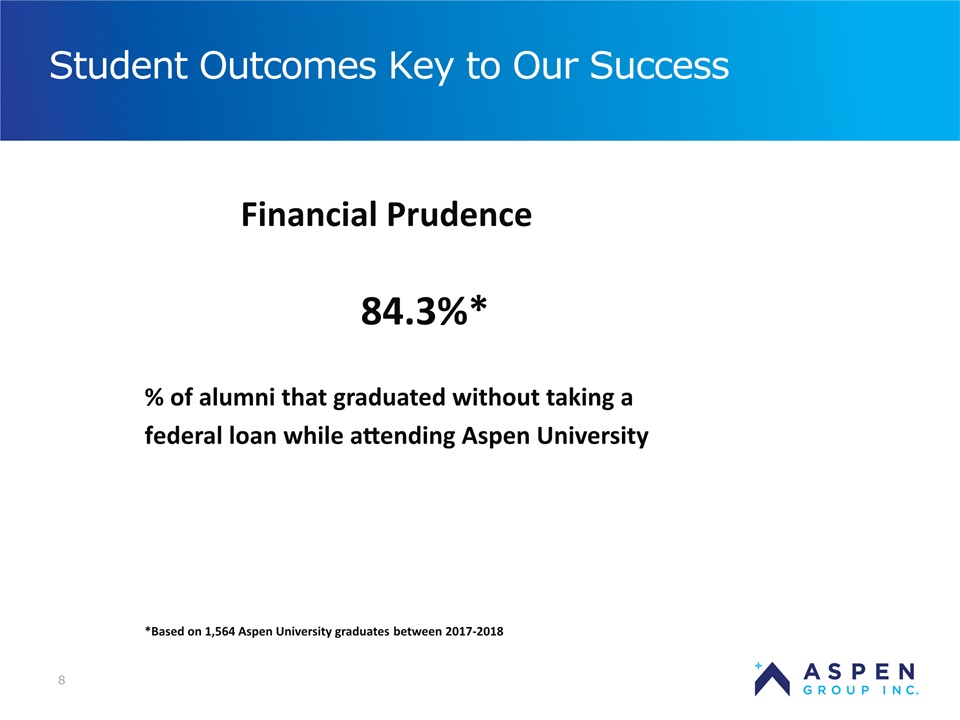 Student Outcomes Key to Our Success

Financial Prudence

84.3%*

% of alumni that graduated without taking a federal loan while attending Aspen University

*Based on 1,564 Aspen University graduates between 2017-2018

8

ASPEN GROUP INC.